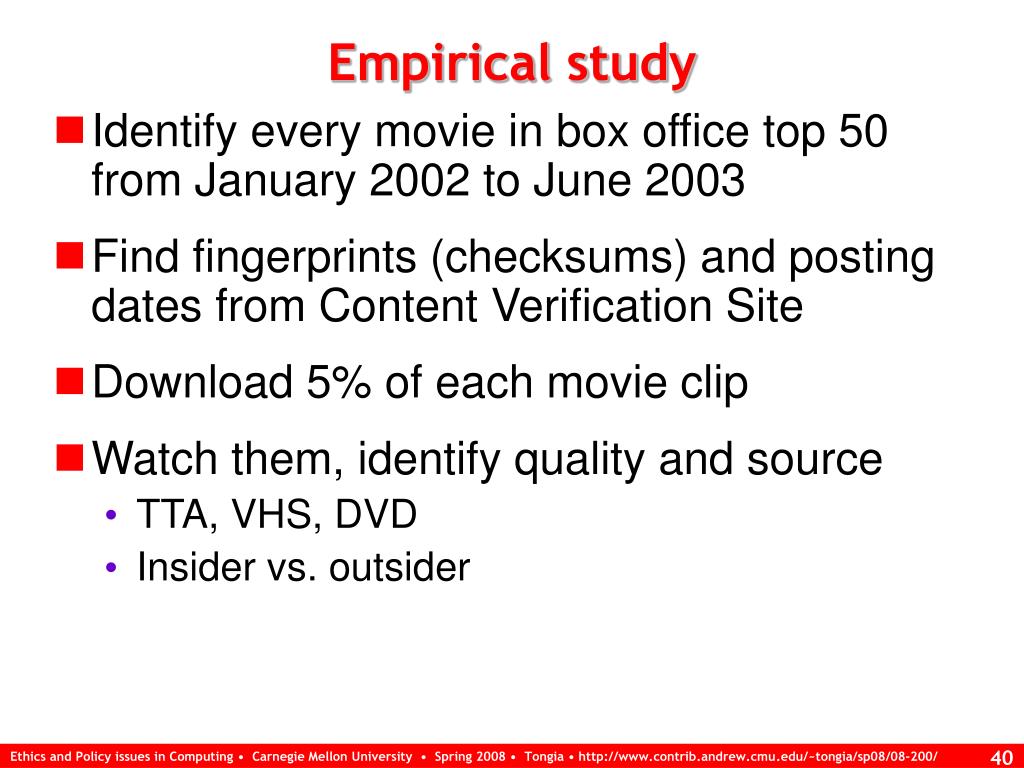 Empirical study

Identify every movie in box office top 50 from January 2002 to June 2003

Find fingerprints (checksums) and posting dates from Content Verification Site

Download 5% of each movie clip

Watch them, identify quality and source

• TTA, VHS, DVD
• Insider vs. outsider

Ethics and Policy issues in Computing • Carnegie Mellon University • Spring 2008 • Tongia • http://www.contrib.andrew.cmu.edu/~tongia/sp08/08-200/

40